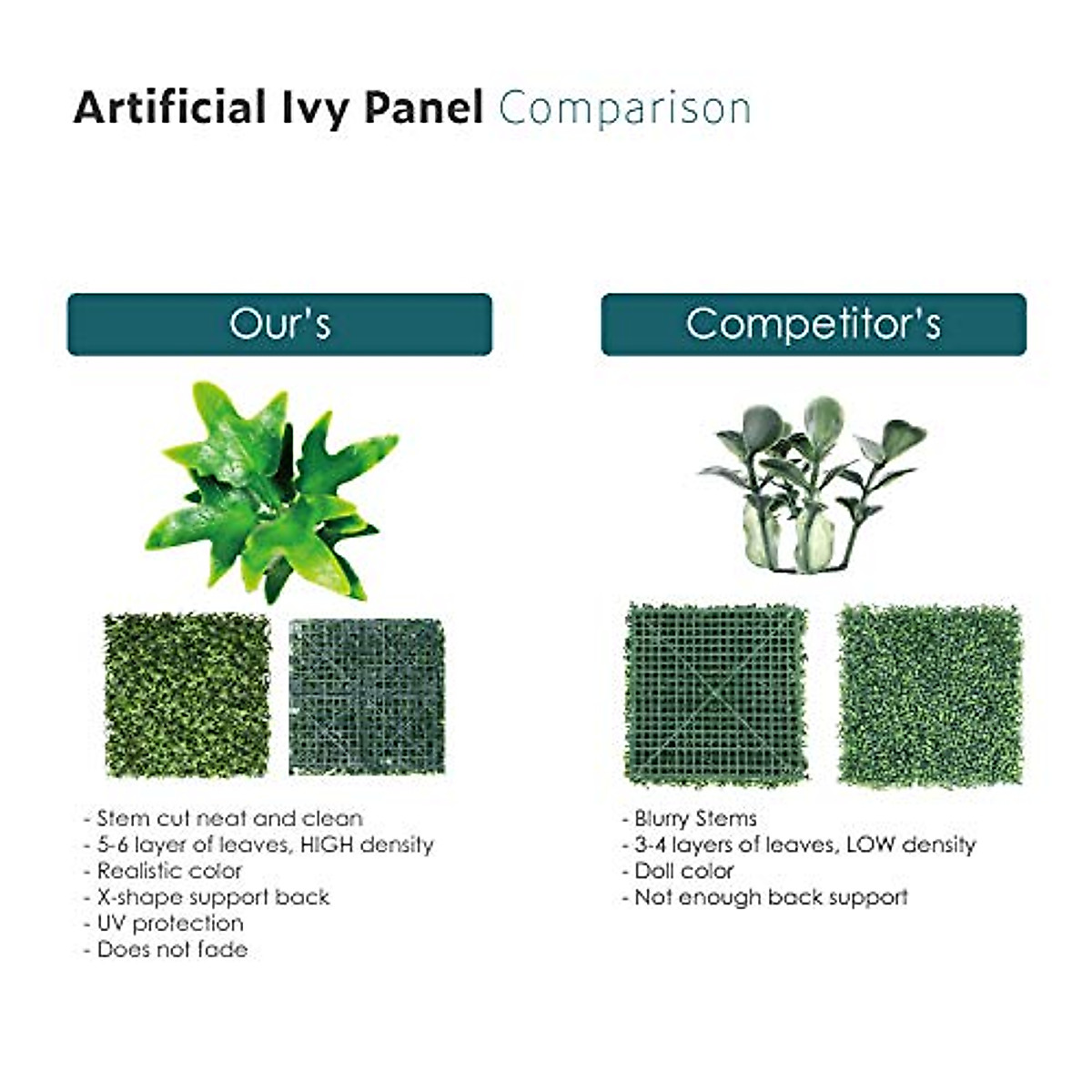 Artificial Ivy Panel Comparison

Our's

- Stem cut neat and clean
- 5-6 layer of leaves, HIGH density
- Realistic color
- X-shape support back
- UV protection
- Does not fade

Competitor's

- Blurry Stems
- 3-4 layers of leaves, LOW density
- Doll color
- Not enough back support